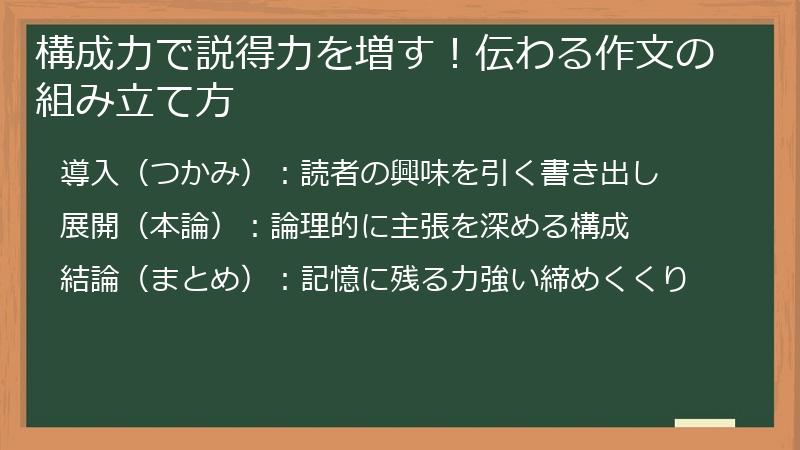 構成力で説得力を増す！伝わる作文の組み立て方

導入（つかみ）：読者の興味を引く書き出し

展開（本論）：論理的に主張を深める構成

結論（まとめ）：記憶に残る力強い締めくくり